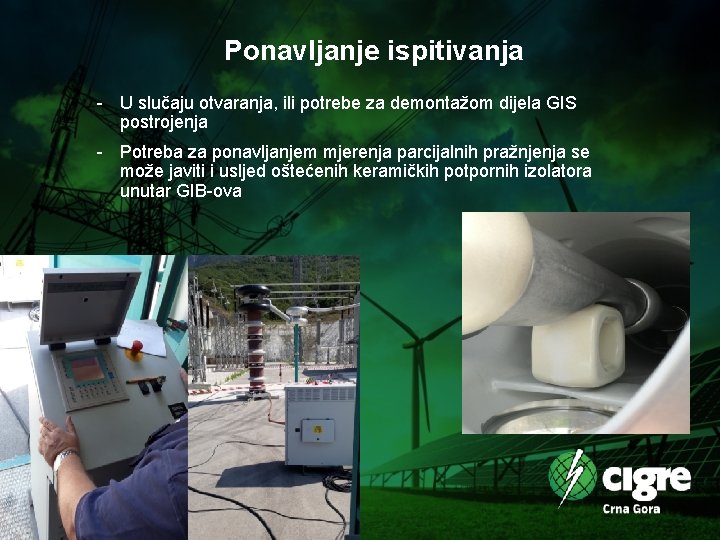 Ponavljanje ispitivanja

- U slučaju otvaranja, ili potrebe za demontažom dijela GIS postrojenja

- Potreba za ponavljanjem mjerenja parcijalnih pražnjenja se može javiti i usljed oštećenih keramičkih potpornih izolatora unutar GIB-ova

cigre
Crna Gora